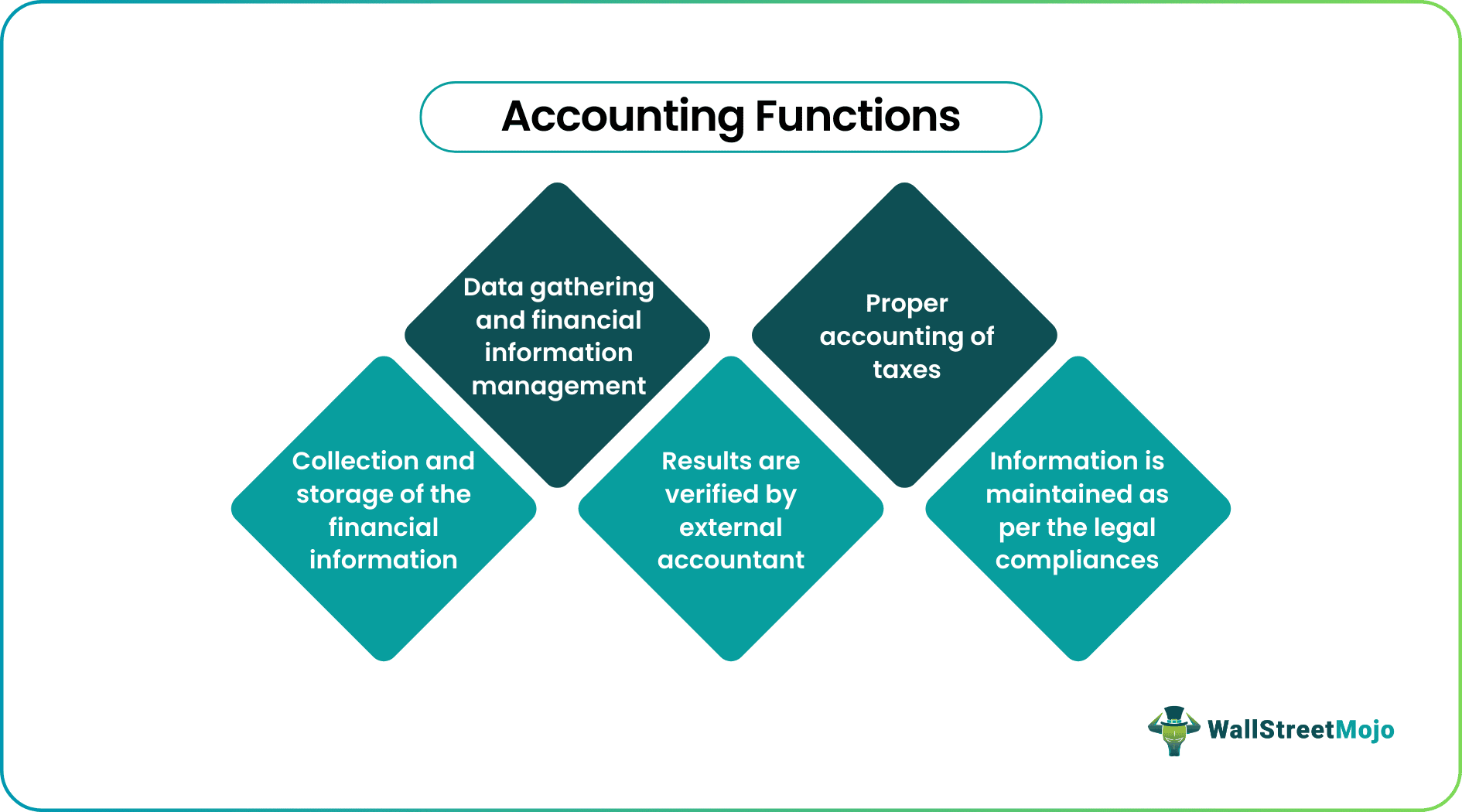 Accounting Functions

Collection and storage of the financial information

Data gathering and financial information management

Results are verified by external accountant

Proper accounting of taxes

Information is maintained as per the legal compliances

WallStreetMojo